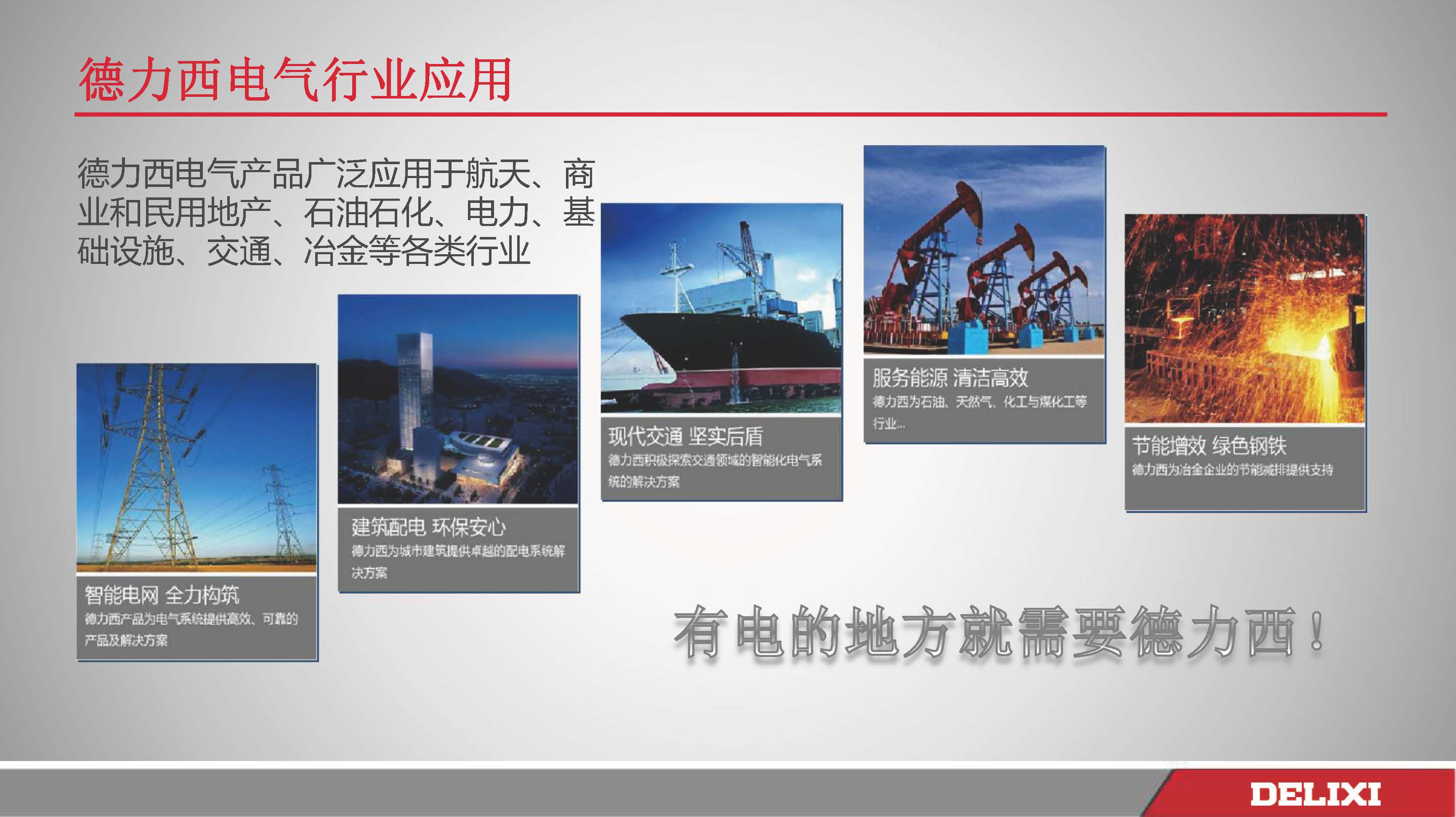 德力西电气行业应用

德力西电气产品广泛应用于航天、商业和民用地产、石油石化、电力、基础设施、交通、冶金等各类行业

智能电网 全力构筑
德力西产品为电气系统提供高效、可靠的产品及解决方案

建筑配电 环保安心
德力西为城市建筑提供卓越的配电系统解决方案

现代交通 坚实后盾
德力西积极探索交通领域的智能化电气系统的解决方案

服务能源 清洁高效
德力西为石油、天然气、化工与煤化工等行业...

节能增效 绿色钢铁
德力西为冶金企业的节能减排提供支持

有电的地方就需要德力西！

DELIXI